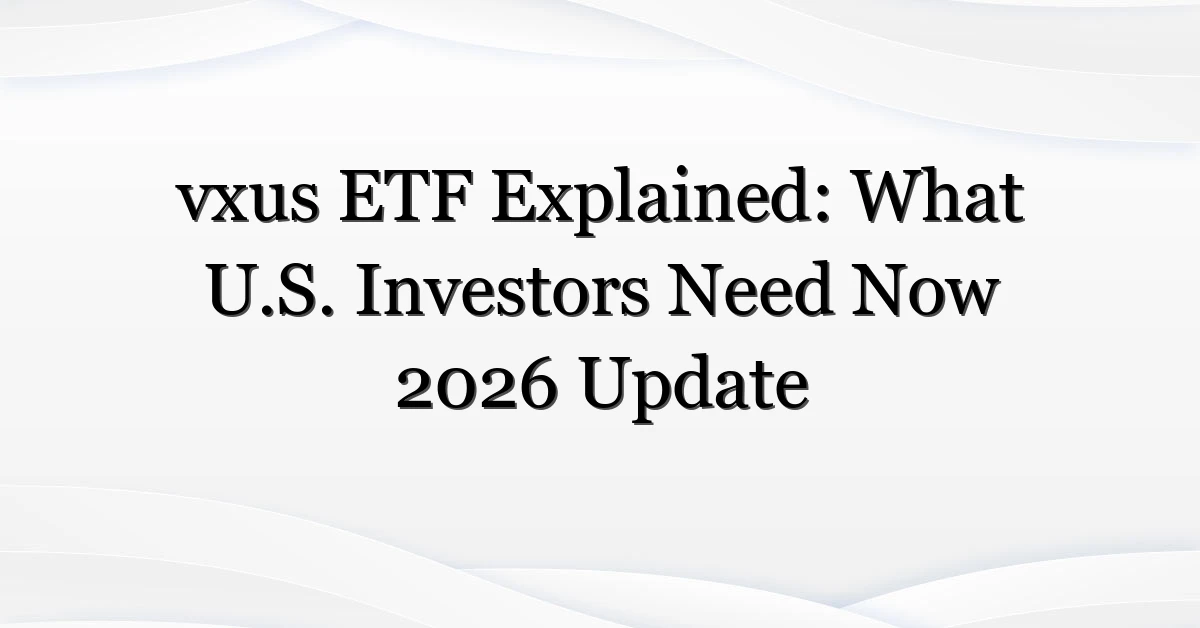 vxus ETF Explained: What U.S. Investors Need Now 2026 Update